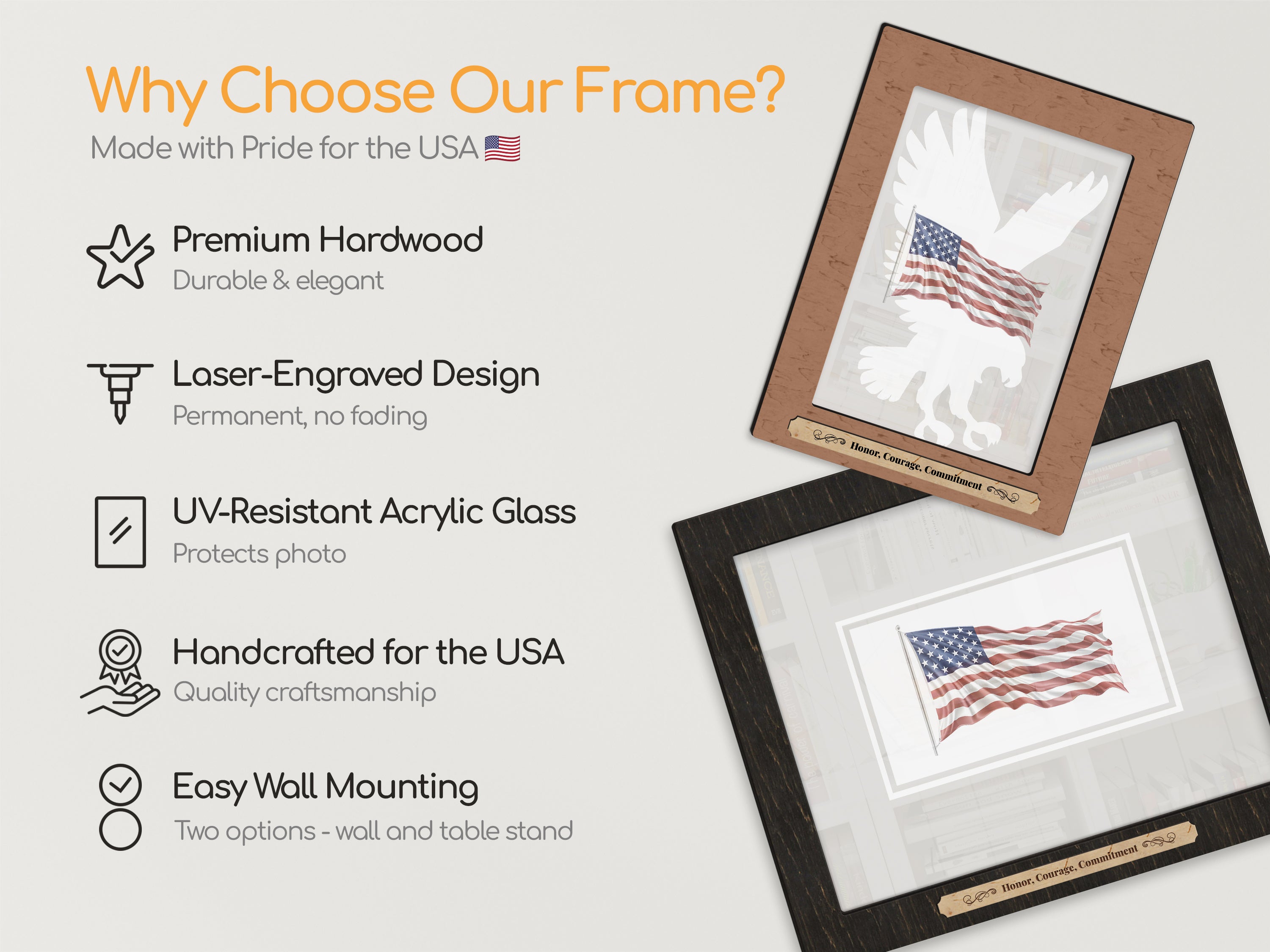 Why Choose Our Frame?
Made with Pride for the USA 🇺🇸

Premium Hardwood
Durable & elegant

Laser-Engraved Design
Permanent, no fading

UV-Resistant Acrylic Glass
Protects photo

Handcrafted for the USA
Quality craftsmanship

Easy Wall Mounting
Two options - wall and table stand

Honor, Courage, Commitment

Honor, Courage, Commitment